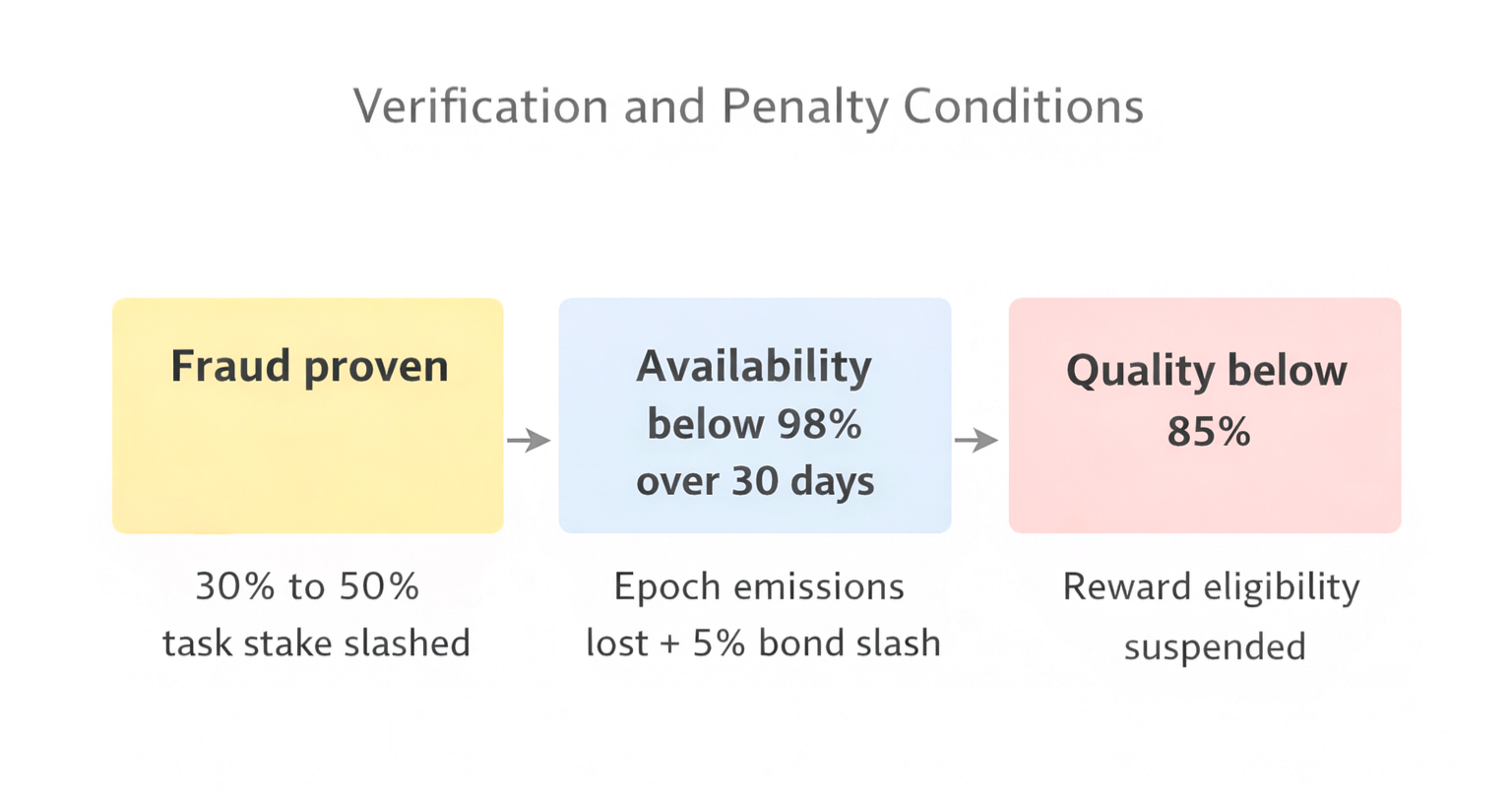 Verification and Penalty Conditions

Fraud proven

30% to 50% task stake slashed

Availability below 98% over 30 days

Epoch emissions lost + 5% bond slash

Quality below 85%

Reward eligibility suspended